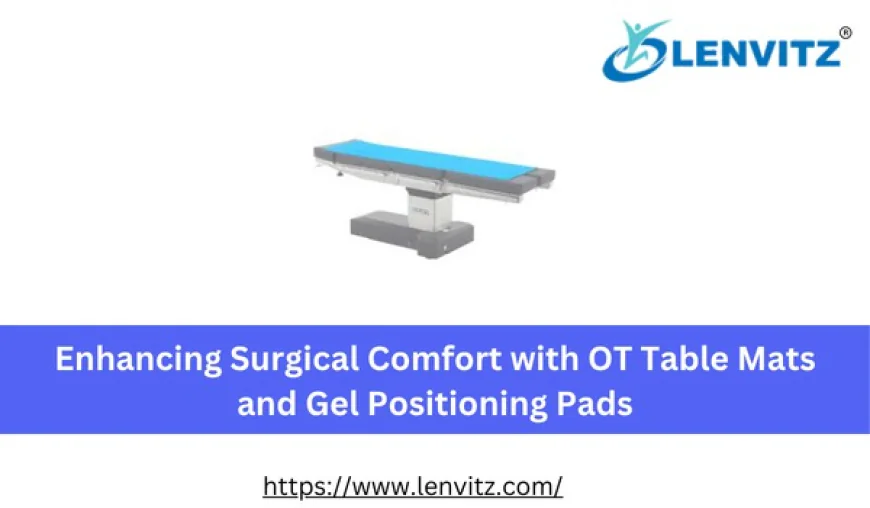 LENVITZ®

Enhancing Surgical Comfort with OT Table Mats and Gel Positioning Pads

https://www.lenvitz.com/